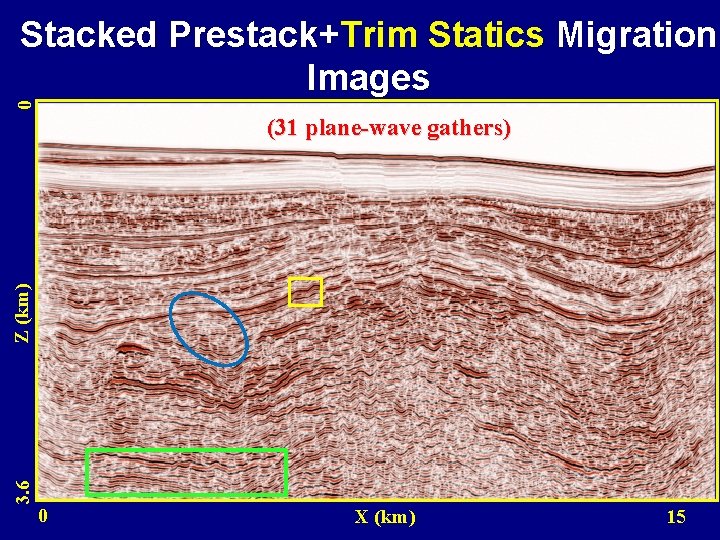 Stacked Prestack+Trim Statics Migration Images

(31 plane-wave gathers)

0

Z (km)

3.6

0

X (km)

15